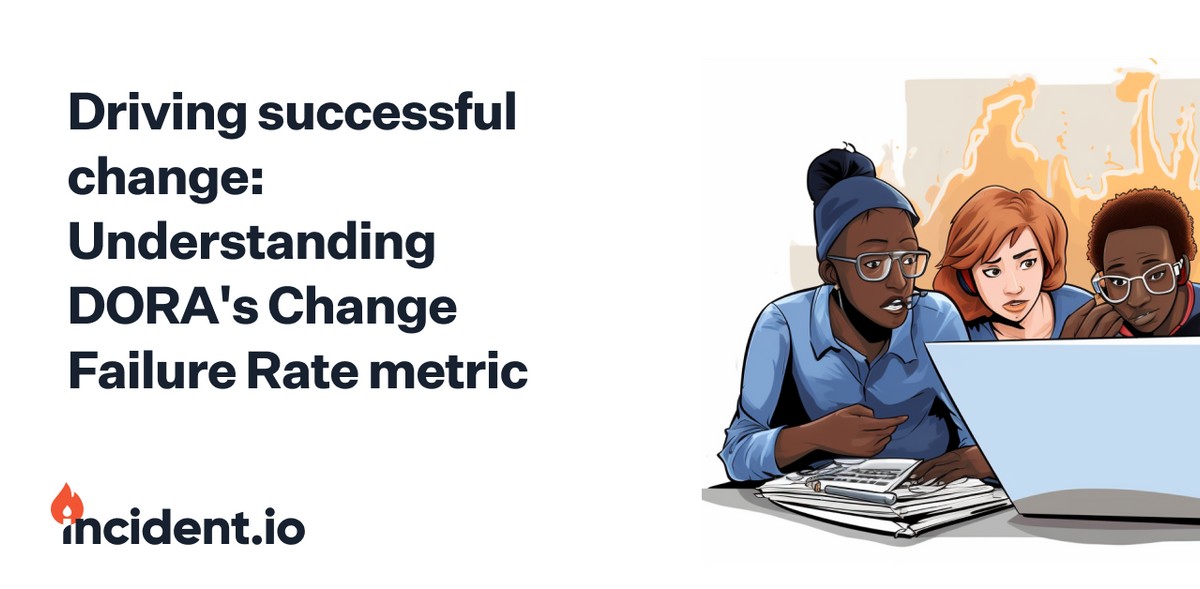 Driving successful change: Understanding DORA's Change Failure Rate metric

incident.io